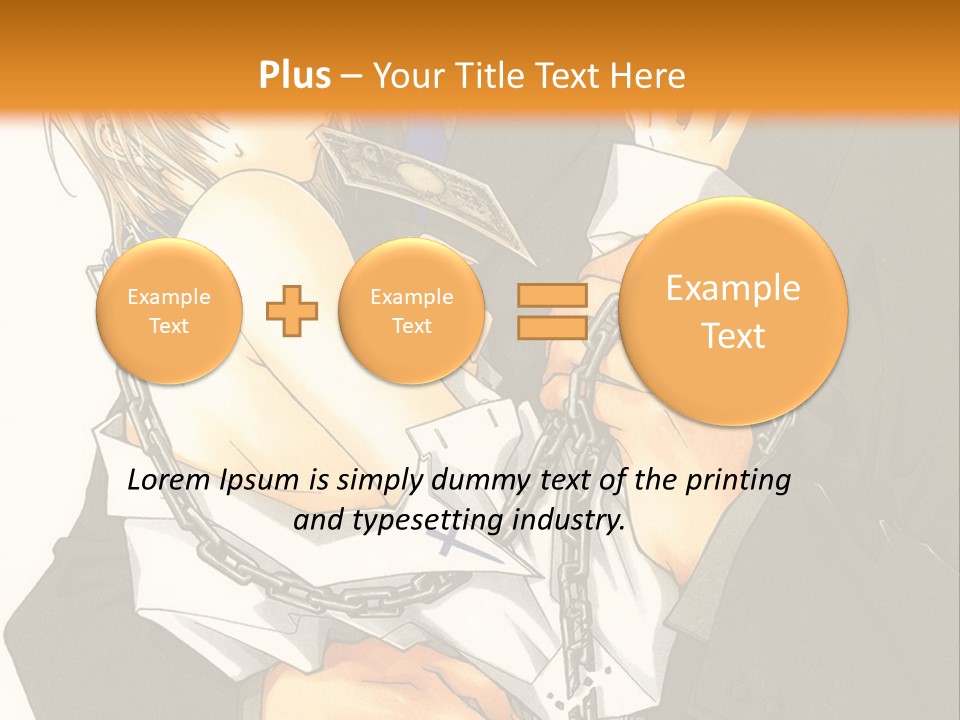 Plus – Your Title Text Here

Example Text

Example Text

Example Text

Lorem Ipsum is simply dummy text of the printing and typesetting industry.